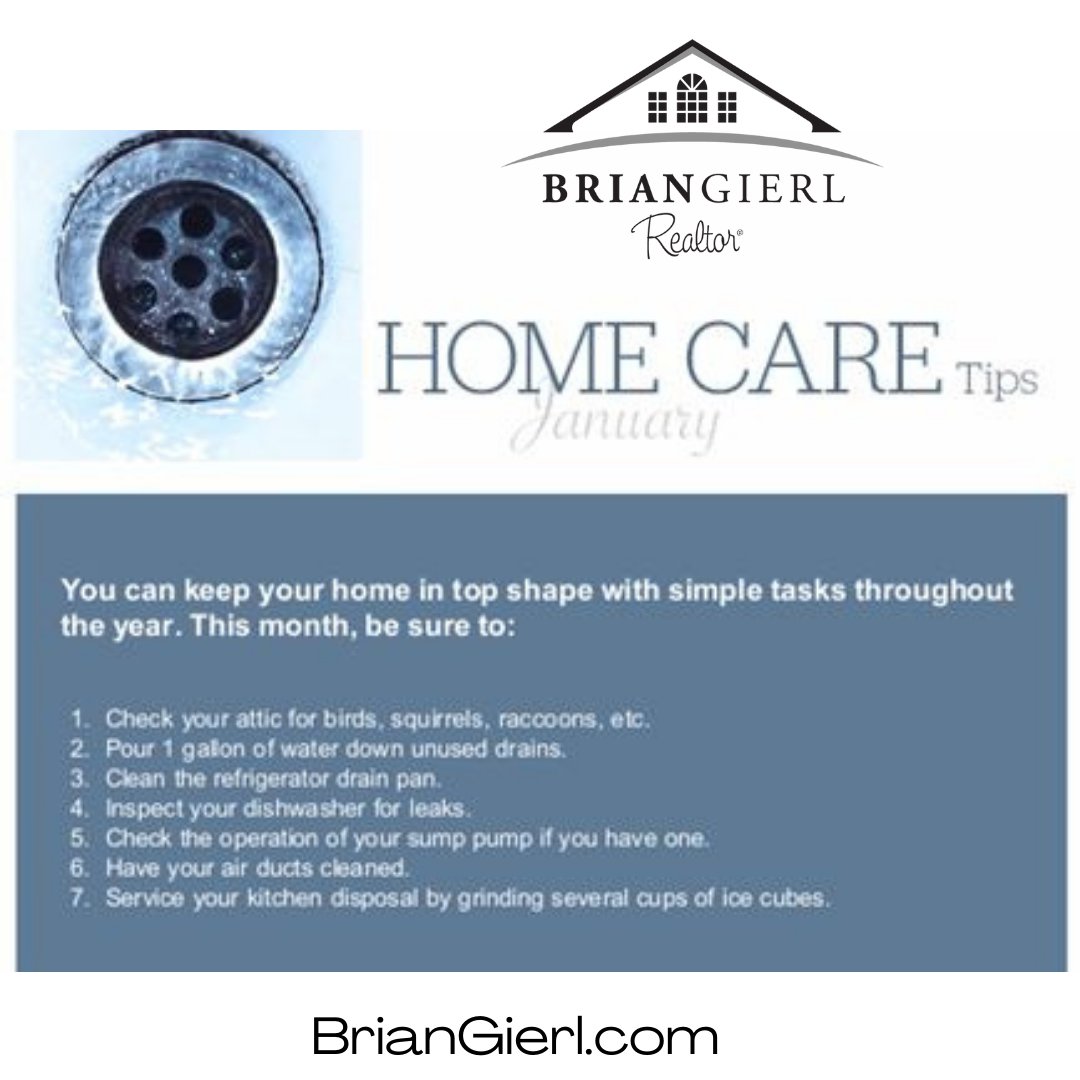 BRIANGIERL
Realtor®

HOME CARE Tips
January

You can keep your home in top shape with simple tasks throughout the year. This month, be sure to:

1. Check your attic for birds, squirrels, raccoons, etc.
2. Pour 1 gallon of water down unused drains.
3. Clean the refrigerator drain pan.
4. Inspect your dishwasher for leaks.
5. Check the operation of your sump pump if you have one.
6. Have your air ducts cleaned.
7. Service your kitchen disposal by grinding several cups of ice cubes.

BrianGierl.com